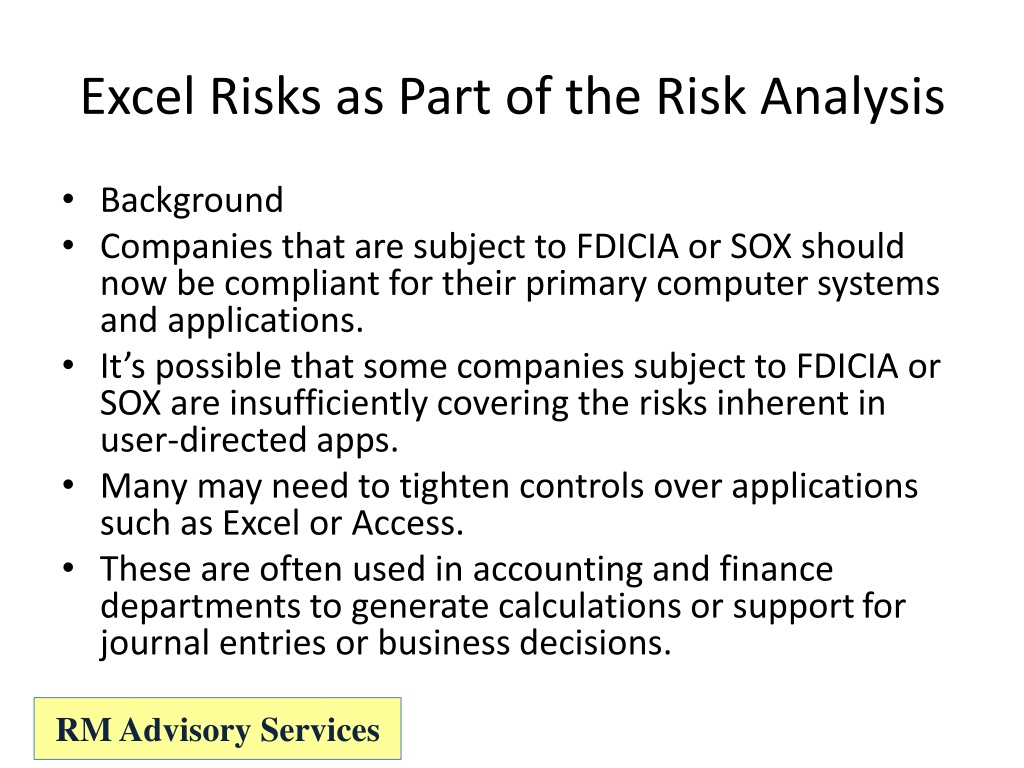 Excel Risks as Part of the Risk Analysis

• Background
• Companies that are subject to FDICIA or SOX should now be compliant for their primary computer systems and applications.
• It's possible that some companies subject to FDICIA or SOX are insufficiently covering the risks inherent in user-directed apps.
• Many may need to tighten controls over applications such as Excel or Access.
• These are often used in accounting and finance departments to generate calculations or support for journal entries or business decisions.

RM Advisory Services